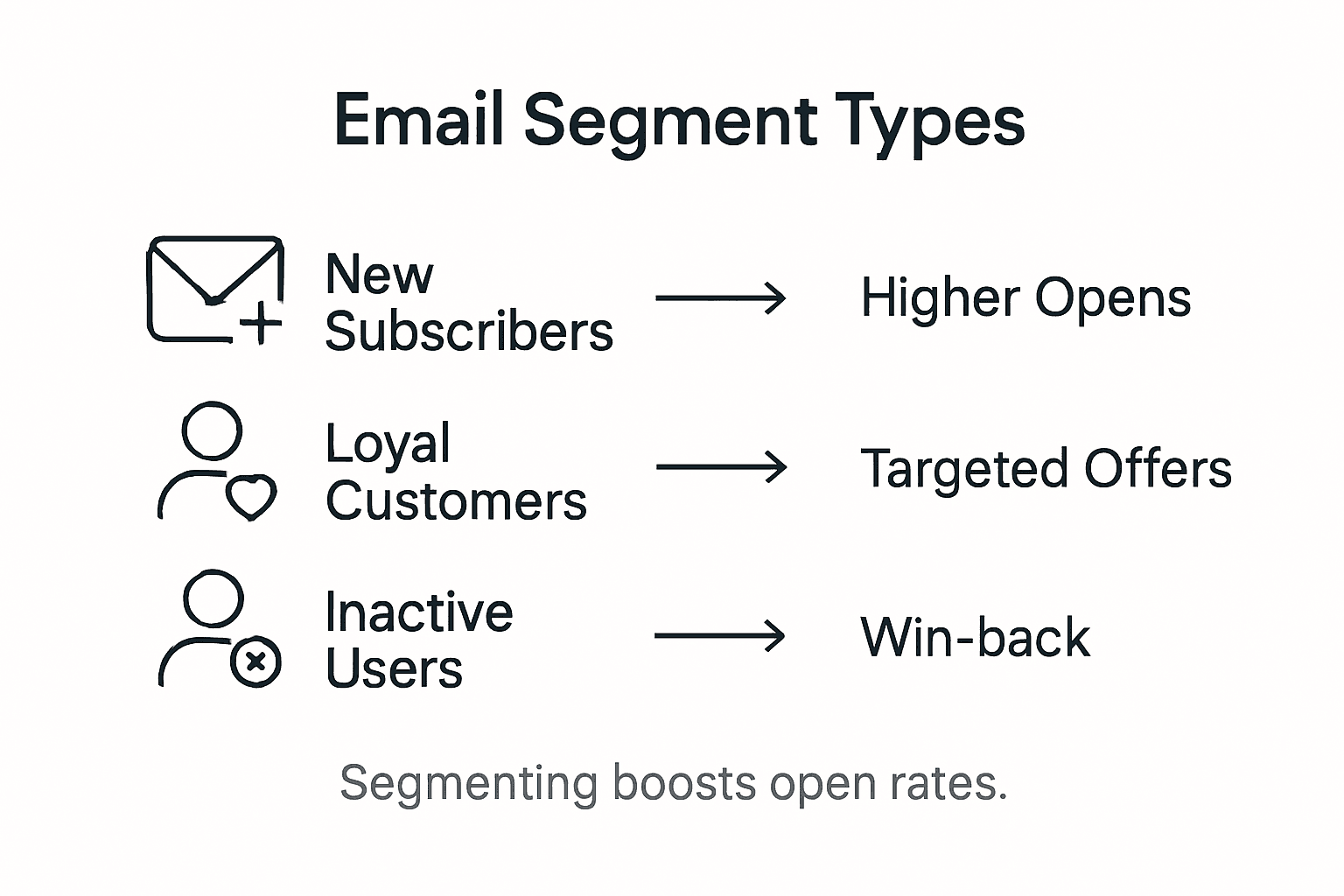 Email Segment Types

New Subscribers → Higher Opens

Loyal Customers → Targeted Offers

Inactive Users → Win-back

Segmenting boosts open rates.